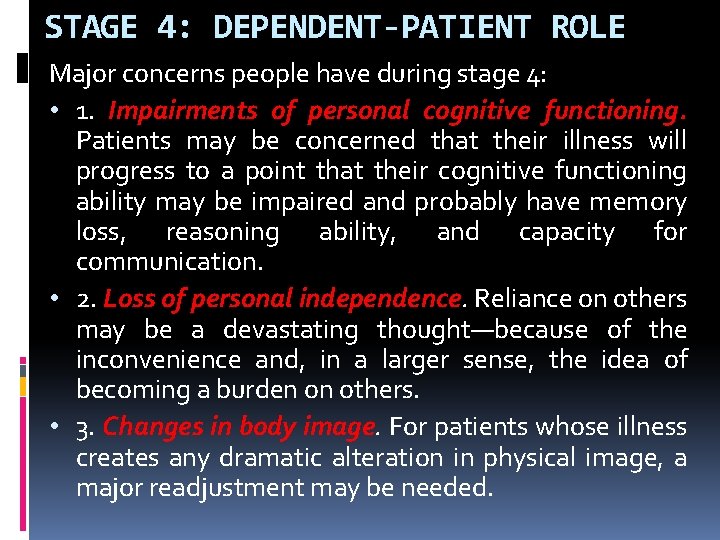 STAGE 4: DEPENDENT-PATIENT ROLE

Major concerns people have during stage 4:

• 1. Impairments of personal cognitive functioning. Patients may be concerned that their illness will progress to a point that their cognitive functioning ability may be impaired and probably have memory loss, reasoning ability, and capacity for communication.

• 2. Loss of personal independence. Reliance on others may be a devastating thought—because of the inconvenience and, in a larger sense, the idea of becoming a burden on others.

• 3. Changes in body image. For patients whose illness creates any dramatic alteration in physical image, a major readjustment may be needed.